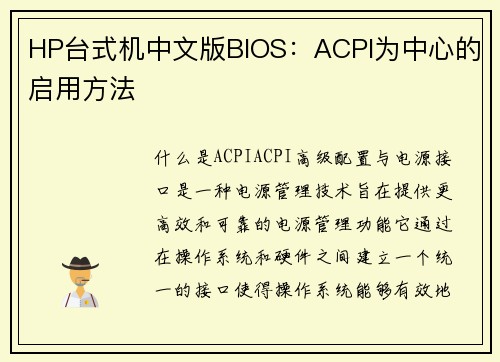 HP台式机中文版BIOS：ACPI为中心的启用方法

什么是ACPIACPI高级配置与电源接口是一种电源管理技术旨在提供更高效和可靠的电源管理功能它通过在操作系统和硬件之间建立一个统一的接口使得操作系统能够有效地